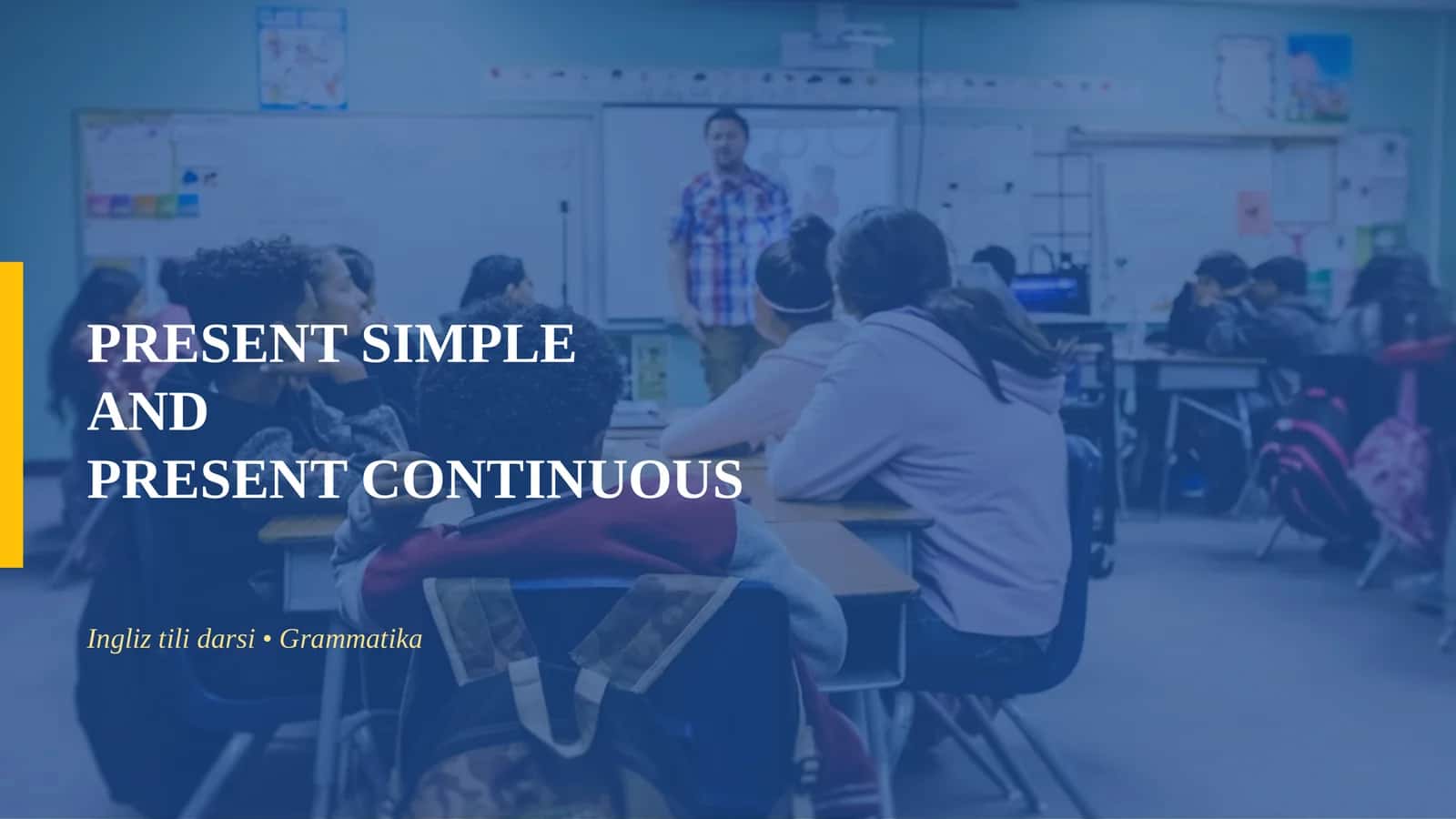 PRESENT SIMPLE
AND
PRESENT CONTINUOUS

Ingliz tili darsi • Grammatika